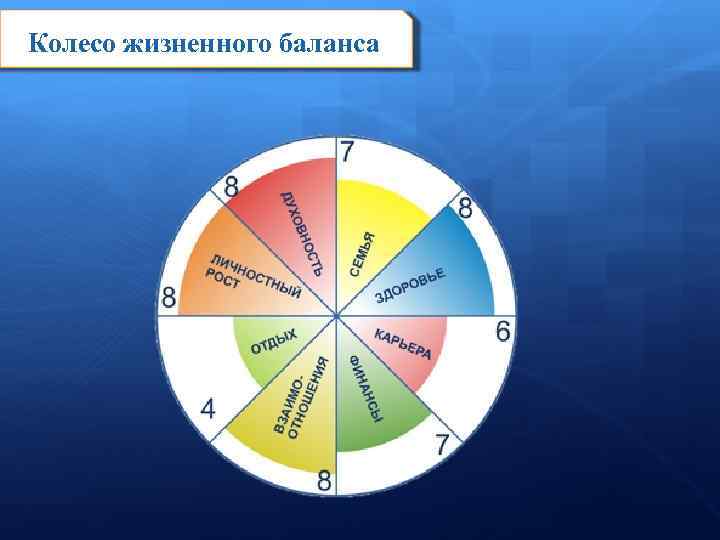 Колесо жизненного баланса

7
СЕМЬЯ
8
ЗДОРОВЬЕ
6
КАРЬЕРА
7
ФИНАНСЫ
8
ВЗАИМО-ОТНОШЕНИЯ
4
ОТДЫХ
8
ЛИЧНОСТНЫЙ РОСТ
8
ДУХОВНОСТЬ